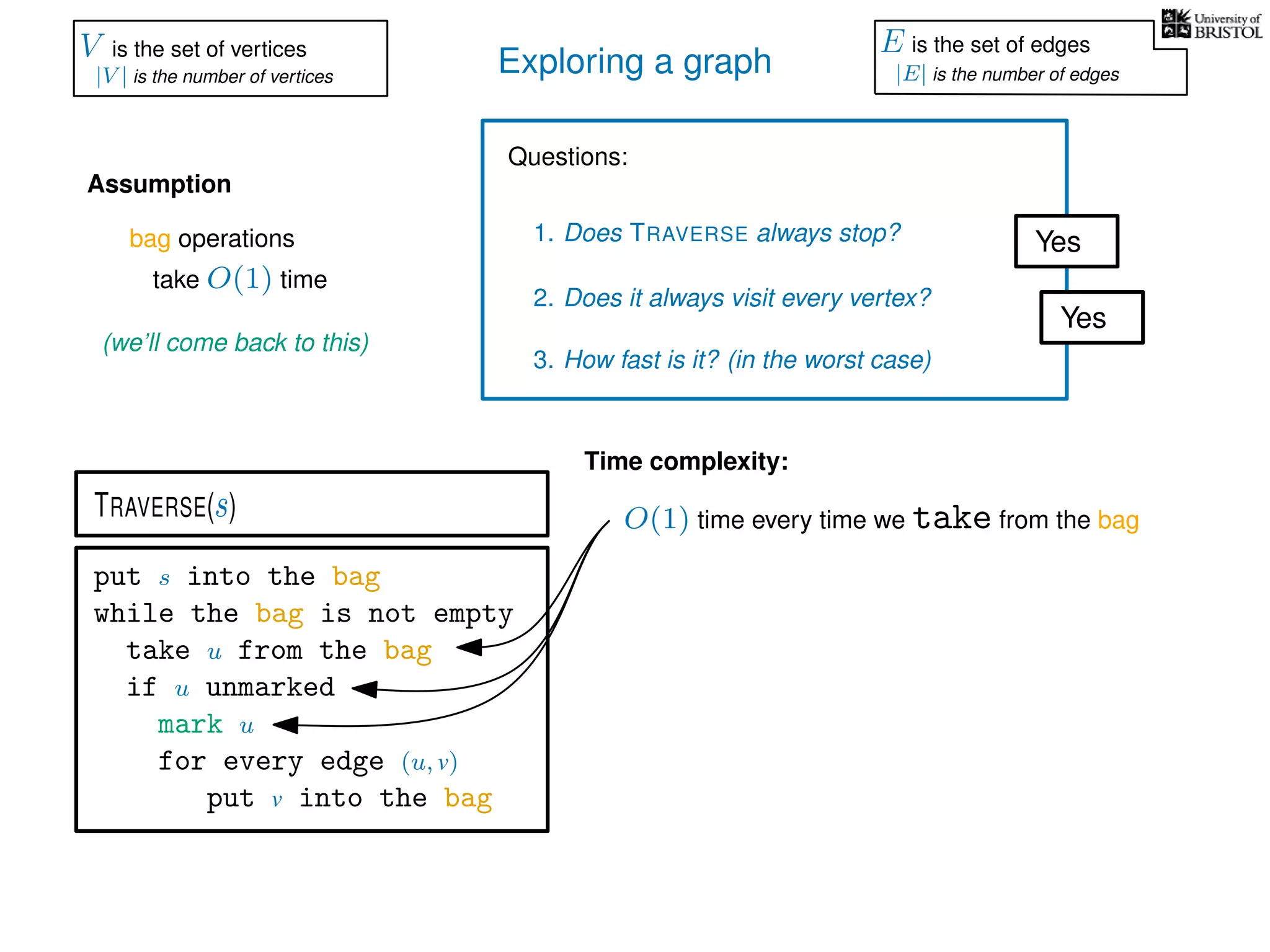 $V$ is the set of vertices
$|V|$ is the number of vertices

Exploring a graph

$E$ is the set of edges
$|E|$ is the number of edges

University of BRISTOL

Assumption

bag operations
take $O(1)$ time

(we'll come back to this)

Questions:

1. Does TRAVERSE always stop?
2. Does it always visit every vertex?
3. How fast is it? (in the worst case)

Yes

Yes

Time complexity:

$O(1)$ time every time we take from the bag

TRAVERSE($s$)

put $s$ into the bag
while the bag is not empty
take $u$ from the bag
if $u$ unmarked
mark $u$
for every edge $(u, v)$
put $v$ into the bag